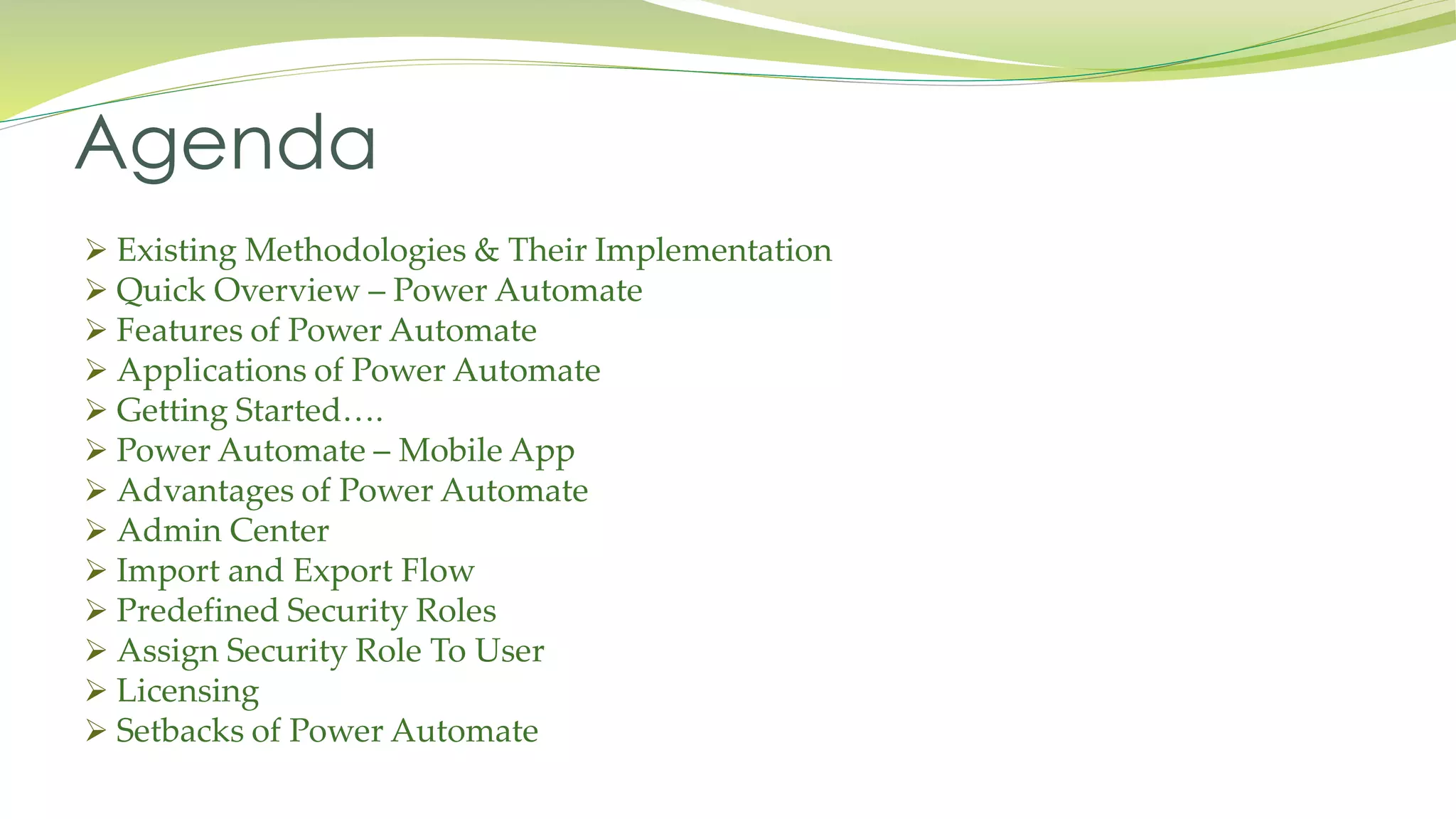 Agenda

➢ Existing Methodologies & Their Implementation
➢ Quick Overview – Power Automate
➢ Features of Power Automate
➢ Applications of Power Automate
➢ Getting Started….
➢ Power Automate – Mobile App
➢ Advantages of Power Automate
➢ Admin Center
➢ Import and Export Flow
➢ Predefined Security Roles
➢ Assign Security Role To User
➢ Licensing
➢ Setbacks of Power Automate